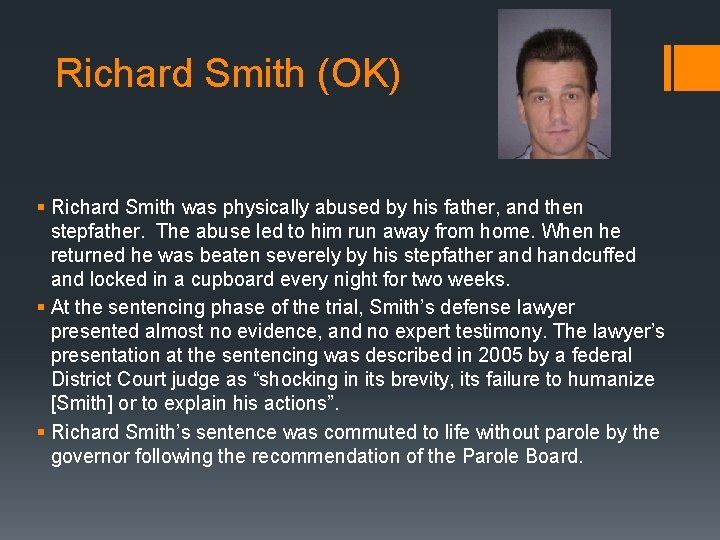 Richard Smith (OK)

• Richard Smith was physically abused by his father, and then stepfather. The abuse led to him run away from home. When he returned he was beaten severely by his stepfather and handcuffed and locked in a cupboard every night for two weeks.
• At the sentencing phase of the trial, Smith's defense lawyer presented almost no evidence, and no expert testimony. The lawyer's presentation at the sentencing was described in 2005 by a federal District Court judge as "shocking in its brevity, its failure to humanize [Smith] or to explain his actions".
• Richard Smith's sentence was commuted to life without parole by the governor following the recommendation of the Parole Board.